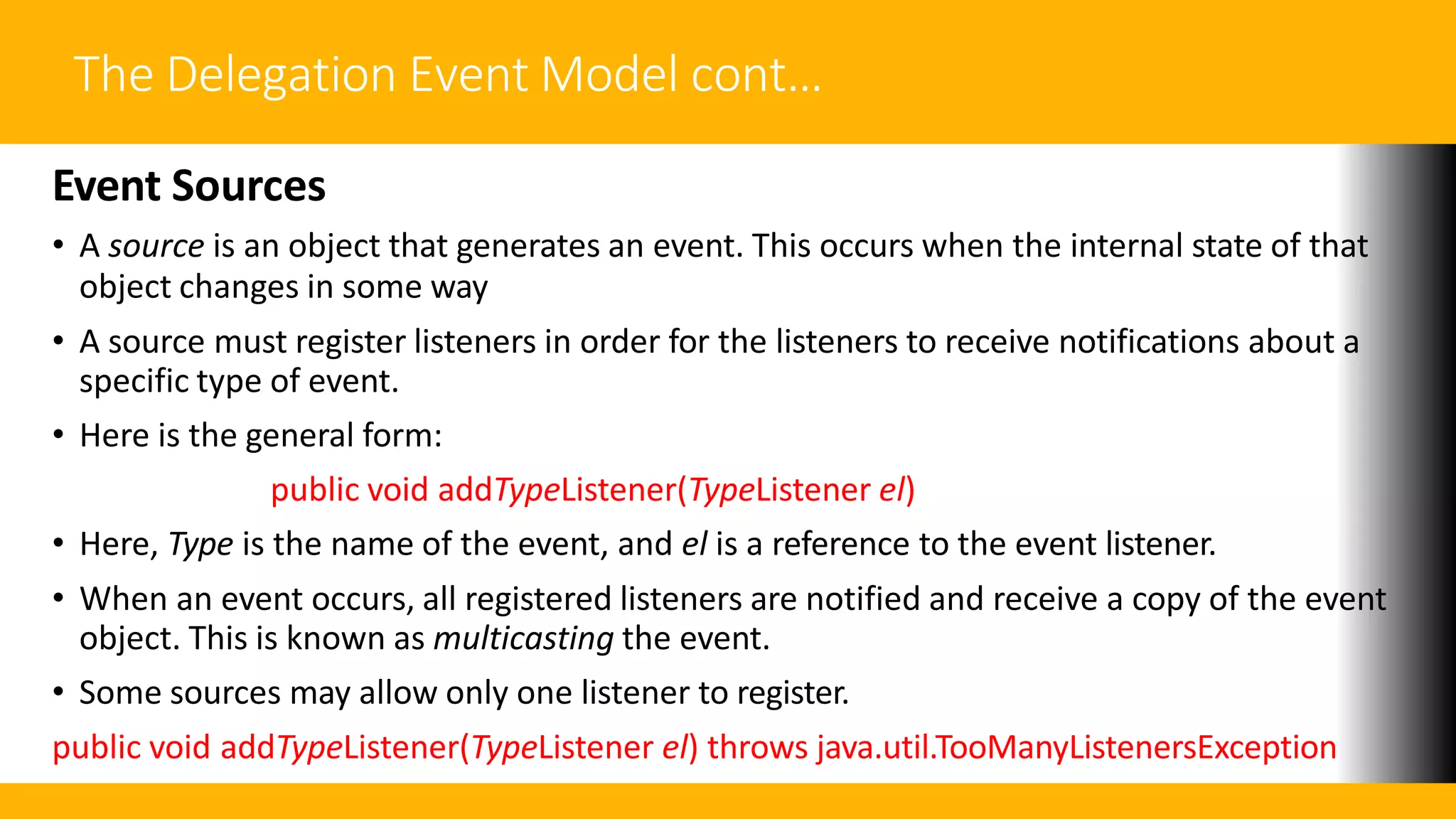 The Delegation Event Model cont…

Event Sources

• A source is an object that generates an event. This occurs when the internal state of that object changes in some way

• A source must register listeners in order for the listeners to receive notifications about a specific type of event.

• Here is the general form:

public void addTypeListener(TypeListener el)

• Here, Type is the name of the event, and el is a reference to the event listener.

• When an event occurs, all registered listeners are notified and receive a copy of the event object. This is known as multicasting the event.

• Some sources may allow only one listener to register.

public void addTypeListener(TypeListener el) throws java.util.TooManyListenersException